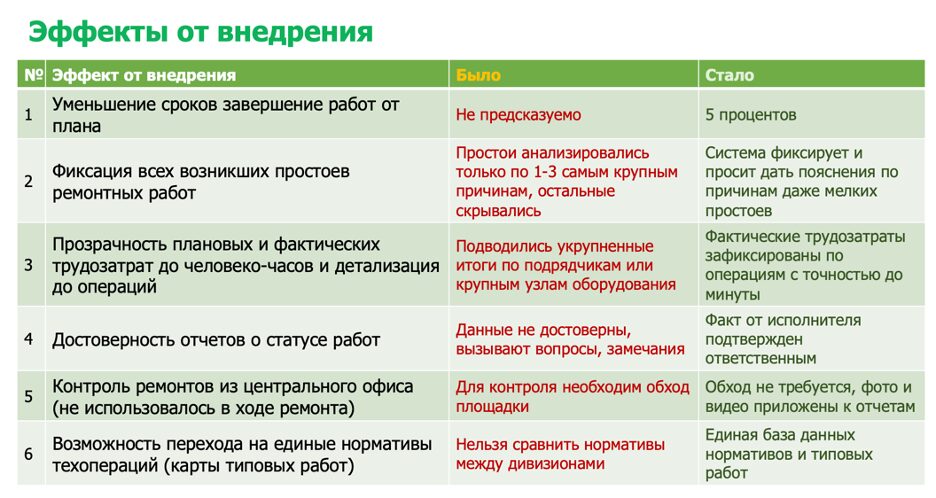 Эффекты от внедрения

| № | Эффект от внедрения | Было | Стало |
|---|---|---|---|
| 1 | Уменьшение сроков завершение работ от плана | Не предсказуемо | 5 процентов |
| 2 | Фиксация всех возникших простоев ремонтных работ | Простои анализировались только по 1-3 самым крупным причинам, остальные скрывались | Система фиксирует и просит дать пояснения по причинам даже мелких простоев |
| 3 | Прозрачность плановых и фактических трудозатрат до человеко-часов и детализация до операций | Подводились укрупненные итоги по подрядчикам или крупным узлам оборудования | Фактические трудозатраты зафиксированы по операциям с точностью до минуты |
| 4 | Достоверность отчетов о статусе работ | Данные не достоверны, вызывают вопросы, замечания | Факт от исполнителя подтвержден ответственным |
| 5 | Контроль ремонтов из центрального офиса (не использовалось в ходе ремонта) | Для контроля необходим обход площадки | Обход не требуется, фото и видео приложены к отчетам |
| 6 | Возможность перехода на единые нормативы техопераций (карты типовых работ) | Нельзя сравнить нормативы между дивизионами | Единая база данных нормативов и типовых работ |